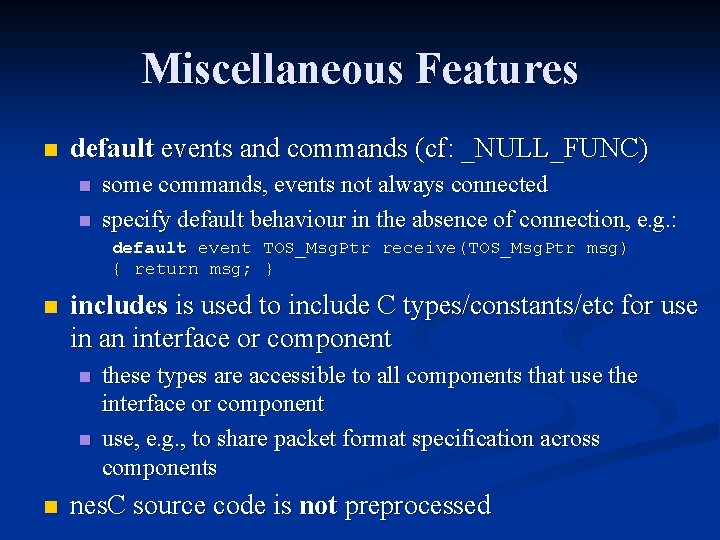 Miscellaneous Features

default events and commands (cf: _NULL_FUNC)

some commands, events not always connected

specify default behaviour in the absence of connection, e.g.:

default event TOS_MsgPtr receive(TOS_MsgPtr msg)
{ return msg; }

includes is used to include C types/constants/etc for use in an interface or component

these types are accessible to all components that use the interface or component

use, e.g., to share packet format specification across components

nesC source code is not preprocessed